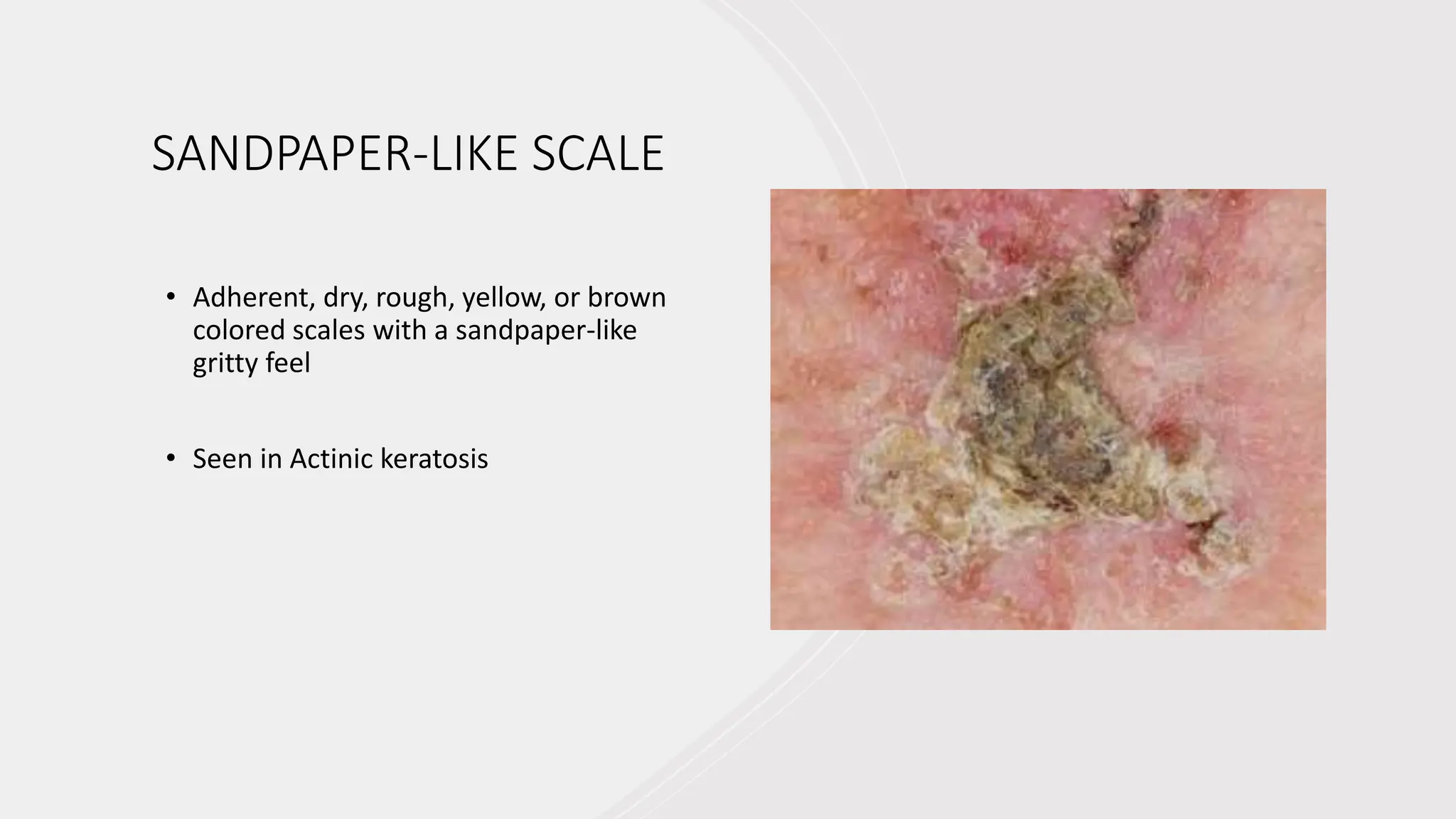 SANDPAPER-LIKE SCALE

• Adherent, dry, rough, yellow, or brown colored scales with a sandpaper-like gritty feel

• Seen in Actinic keratosis